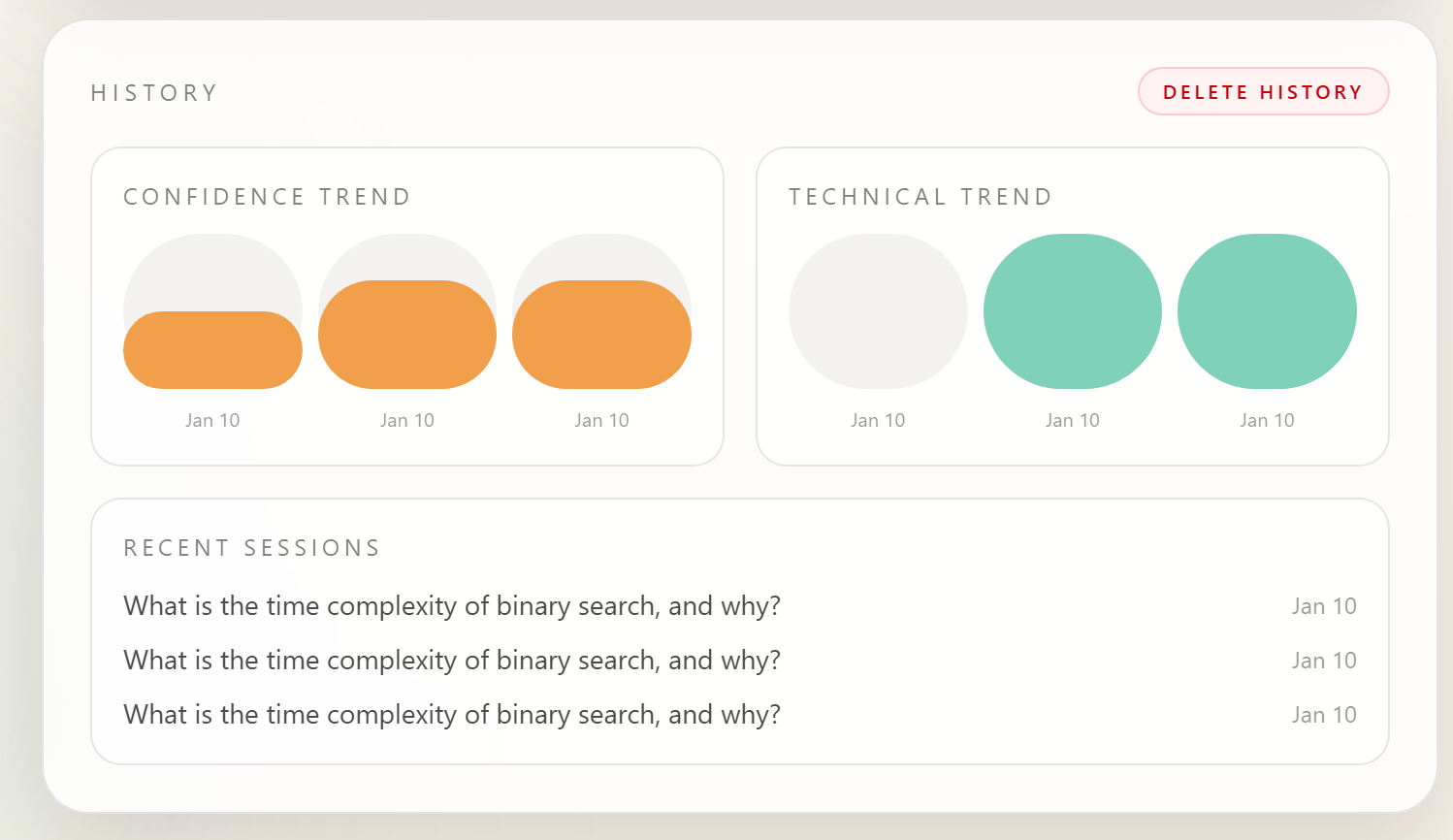 HISTORY

DELETE HISTORY

CONFIDENCE TREND

Jan 10 Jan 10 Jan 10

TECHNICAL TREND

Jan 10 Jan 10 Jan 10

RECENT SESSIONS

What is the time complexity of binary search, and why? Jan 10

What is the time complexity of binary search, and why? Jan 10

What is the time complexity of binary search, and why? Jan 10